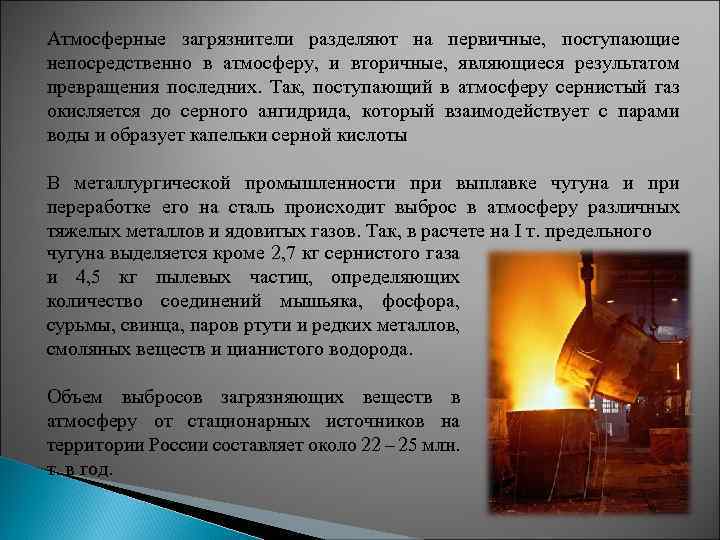 Атмосферные загрязнители разделяют на первичные, поступающие непосредственно в атмосферу, и вторичные, являющиеся результатом превращения последних. Так, поступающий в атмосферу сернистый газ окисляется до серного ангидрида, который взаимодействует с парами воды и образует капельки серной кислоты

В металлургической промышленности при выплавке чугуна и при переработке его на сталь происходит выброс в атмосферу различных тяжелых металлов и ядовитых газов. Так, в расчете на I т. предельного чугуна выделяется кроме 2,7 кг сернистого газа и 4,5 кг пылевых частиц, определяющих количество соединений мышьяка, фосфора, сурьмы, свинца, паров ртути и редких металлов, смоляных веществ и цианистого водорода.

Объем выбросов загрязняющих веществ в атмосферу от стационарных источников на территории России составляет около 22 – 25 млн. т. в год.